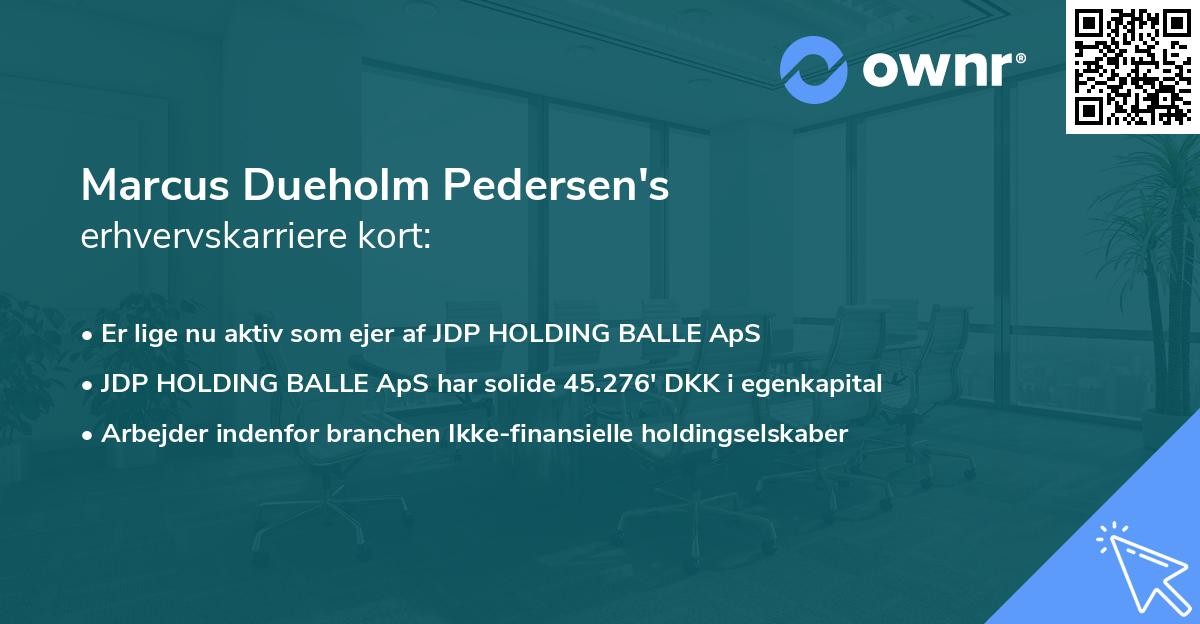 ownr®

Marcus Dueholm Pedersen's
erhvervskarriere kort:

• Er lige nu aktiv som ejer af JDP HOLDING BALLE ApS
• JDP HOLDING BALLE ApS har solide 45.276' DKK i egenkapital
• Arbejder indenfor branchen Ikke-finansielle holdingselskaber